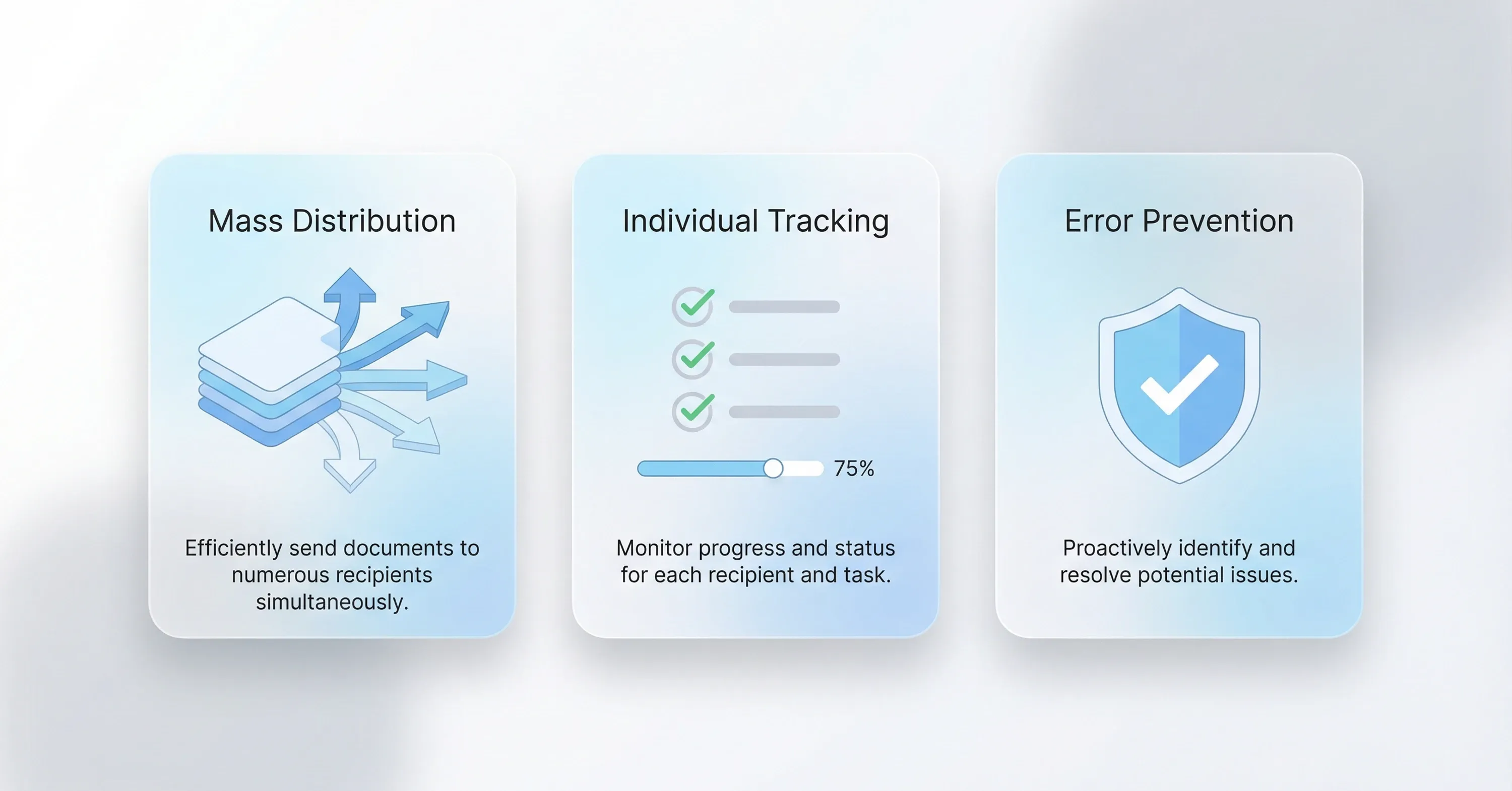 Mass Distribution

Efficiently send documents to numerous recipients simultaneously.

Individual Tracking

75%

Monitor progress and status for each recipient and task.

Error Prevention

Proactively identify and resolve potential issues.